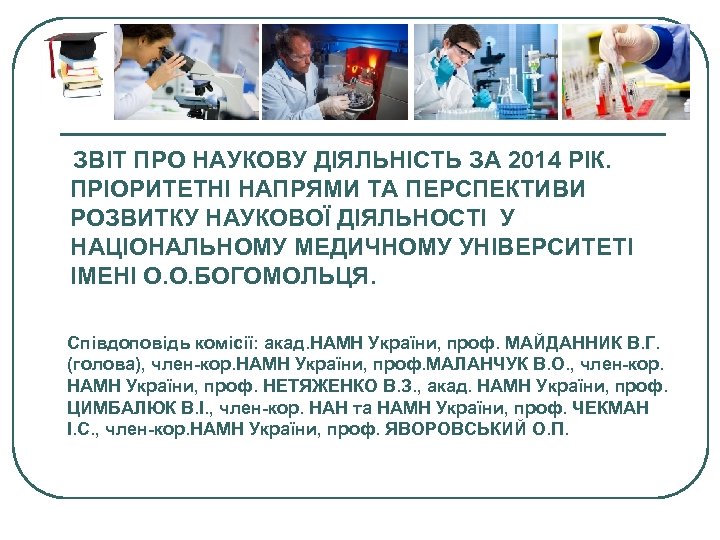 ЗВІТ ПРО НАУКОВУ ДІЯЛЬНІСТЬ ЗА 2014 РІК. ПРІОРИТЕТНІ НАПРЯМИ ТА ПЕРСПЕКТИВИ РОЗВИТКУ НАУКОВОЇ ДІЯЛЬНОСТІ У НАЦІОНАЛЬНОМУ МЕДИЧНОМУ УНІВЕРСИТЕТІ ІМЕНІ О.О.БОГОМОЛЬЦЯ.

Співдоповідь комісії: акад.НАМН України, проф. МАЙДАННИК В.Г. (голова), член-кор.НАМН України, проф.МАЛАНЧУК В.О., член-кор. НАМН України, проф. НЕТЯЖЕНКО В.З., акад. НАМН України, проф. ЦИМБАЛЮК В.І., член-кор. НАН та НАМН України, проф. ЧЕКМАН І.С., член-кор.НАМН України, проф. ЯВОРОВСЬКИЙ О.П.